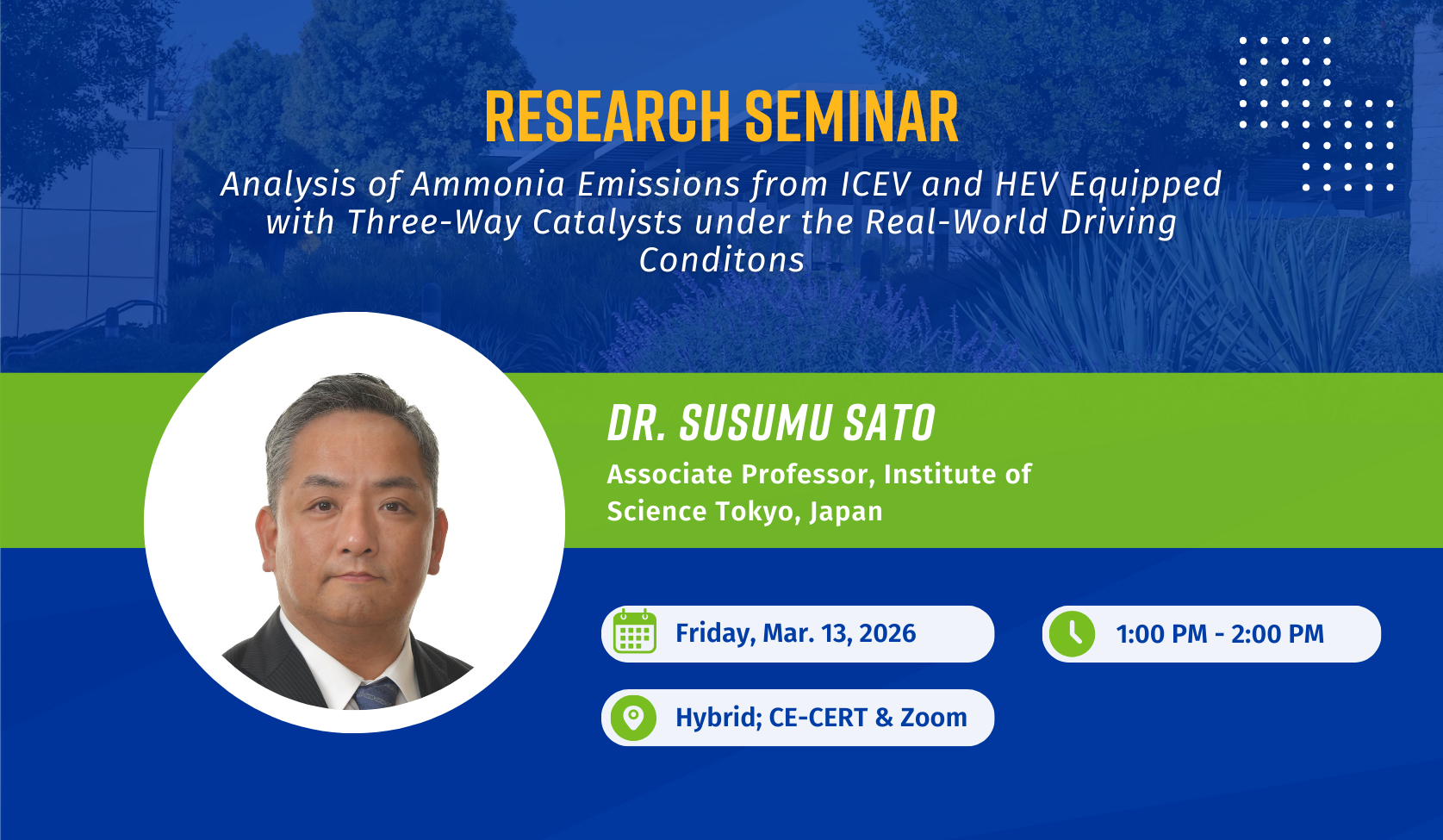 RESEARCH SEMINAR

Analysis of Ammonia Emissions from ICEV and HEV Equipped with Three-Way Catalysts under the Real-World Driving Conditons

DR. SUSUMU SATO

Associate Professor, Institute of Science Tokyo, Japan

Friday, Mar. 13, 2026

1:00 PM - 2:00 PM

Hybrid; CE-CERT & Zoom